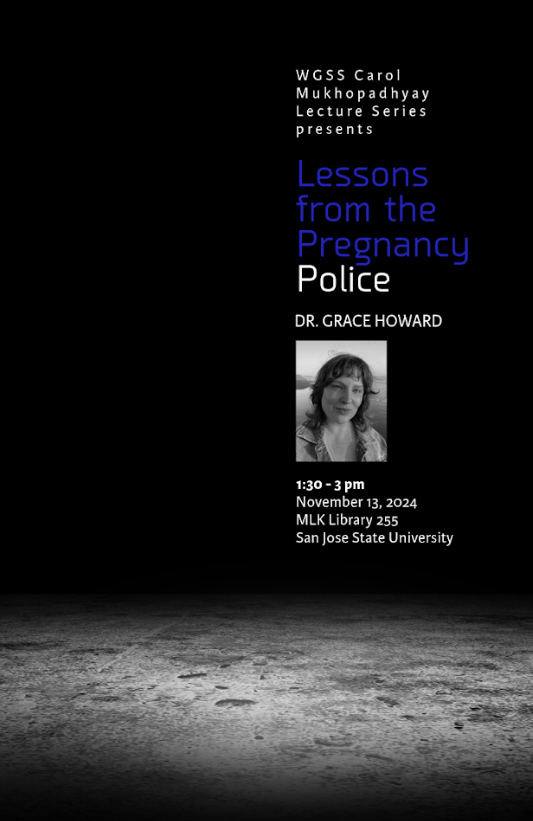 WGSS Carol Mukhopadhyay Lecture Series presents

Lessons from the Pregnancy Police

DR. GRACE HOWARD

1:30 - 3 pm
November 13, 2024
MLK Library 255
San Jose State University